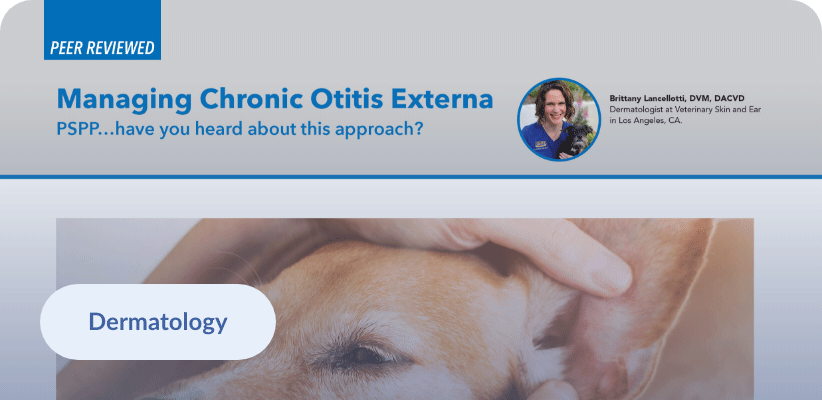 PEER REVIEWED

Managing Chronic Otitis Externa

PSPP…have you heard about this approach?

Brittany Lancellotti, DVM, DACVD
Dermatologist at Veterinary Skin and Ear in Los Angeles, CA.

Dermatology